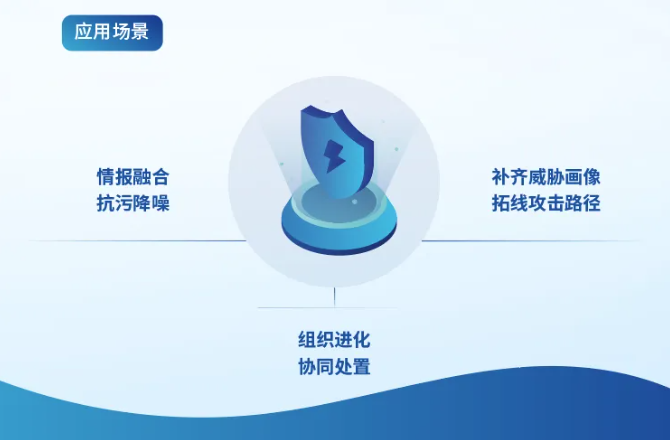 应用场景

情报融合
抗污降噪

补齐威胁画像
拓线攻击路径

组织进化
协同处置